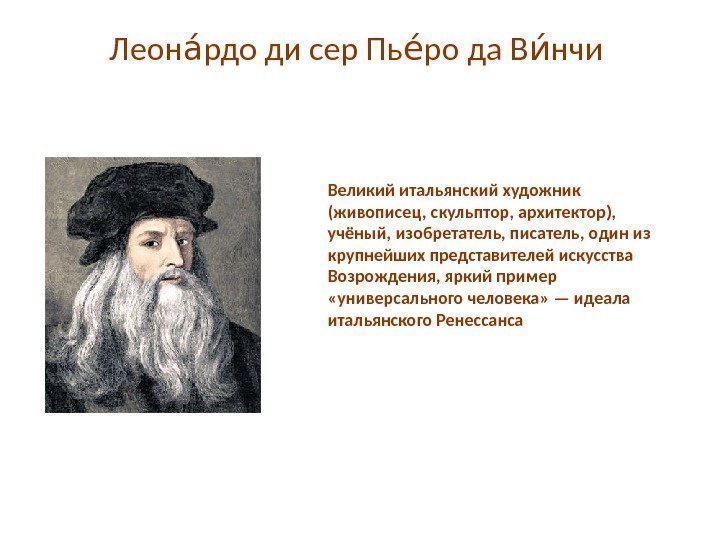 Леона́рдо ди сер Пье́ро да Ви́нчи

Великий итальянский художник (живописец, скульптор, архитектор), учёный, изобретатель, писатель, один из крупнейших представителей искусства Возрождения, яркий пример «универсального человека» — идеала итальянского Ренессанса